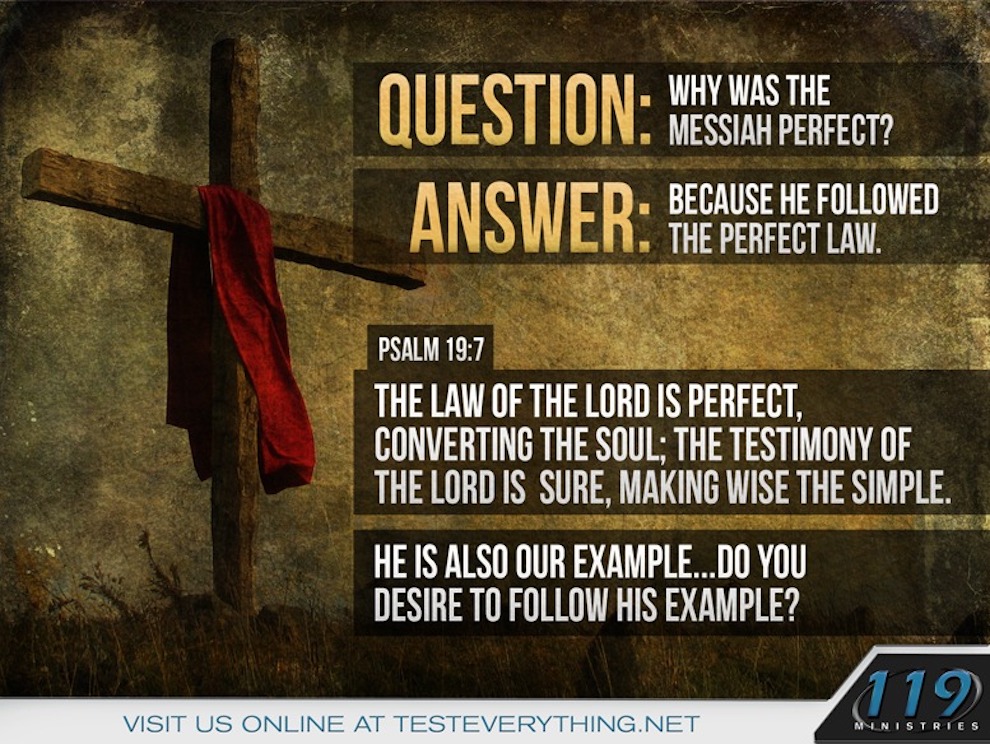 QUESTION: WHY WAS THE MESSIAH PERFECT?

ANSWER: BECAUSE HE FOLLOWED THE PERFECT LAW.

PSALM 19:7

THE LAW OF THE LORD IS PERFECT, CONVERTING THE SOUL; THE TESTIMONY OF THE LORD IS SURE, MAKING WISE THE SIMPLE.

HE IS ALSO OUR EXAMPLE...DO YOU DESIRE TO FOLLOW HIS EXAMPLE?

VISIT US ONLINE AT TESTEVERYTHING.NET

119 MINISTRIES